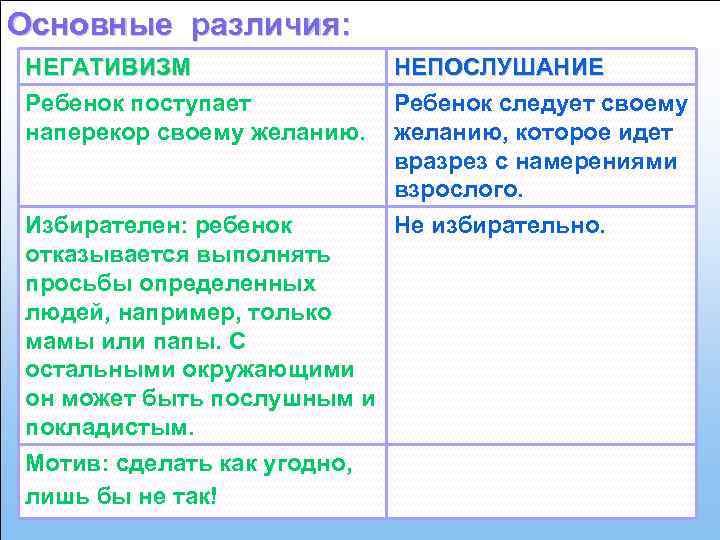 Основные различия:

| НЕГАТИВИЗМ | НЕПОСЛУШАНИЕ |
|---|---|
| Ребенок поступает наперекор своему желанию. | Ребенок следует своему желанию, которое идет вразрез с намерениями взрослого. |
| Избирателен: ребенок отказывается выполнять просьбы определенных людей, например, только мамы или папы. С остальными окружающими он может быть послушным и покладистым. | Не избирательно. |
| Мотив: сделать как угодно, лишь бы не так! | |